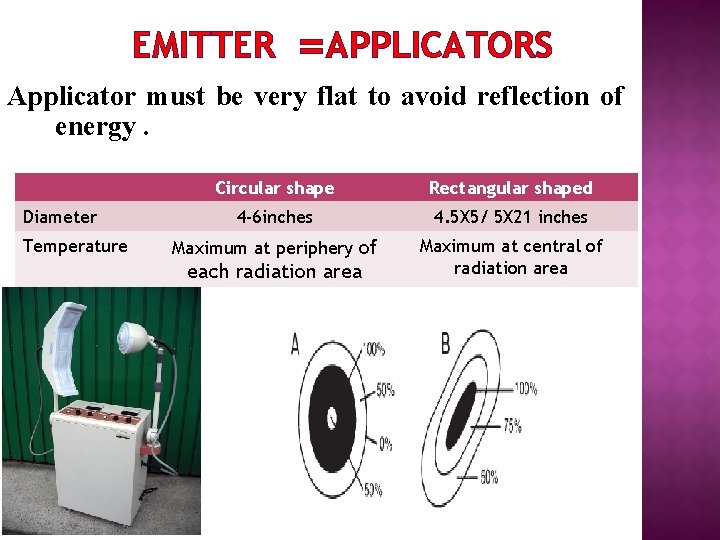 EMITTER =APPLICATORS

Applicator must be very flat to avoid reflection of energy .

| | Circular shape | Rectangular shaped |
|---|---|---|
| Diameter | 4-6inches | 4.5X5/ 5X21 inches |
| Temperature | Maximum at periphery of each radiation area | Maximum at central of radiation area |

A

100%

50%

0%

50%

B

100%

75%

50%